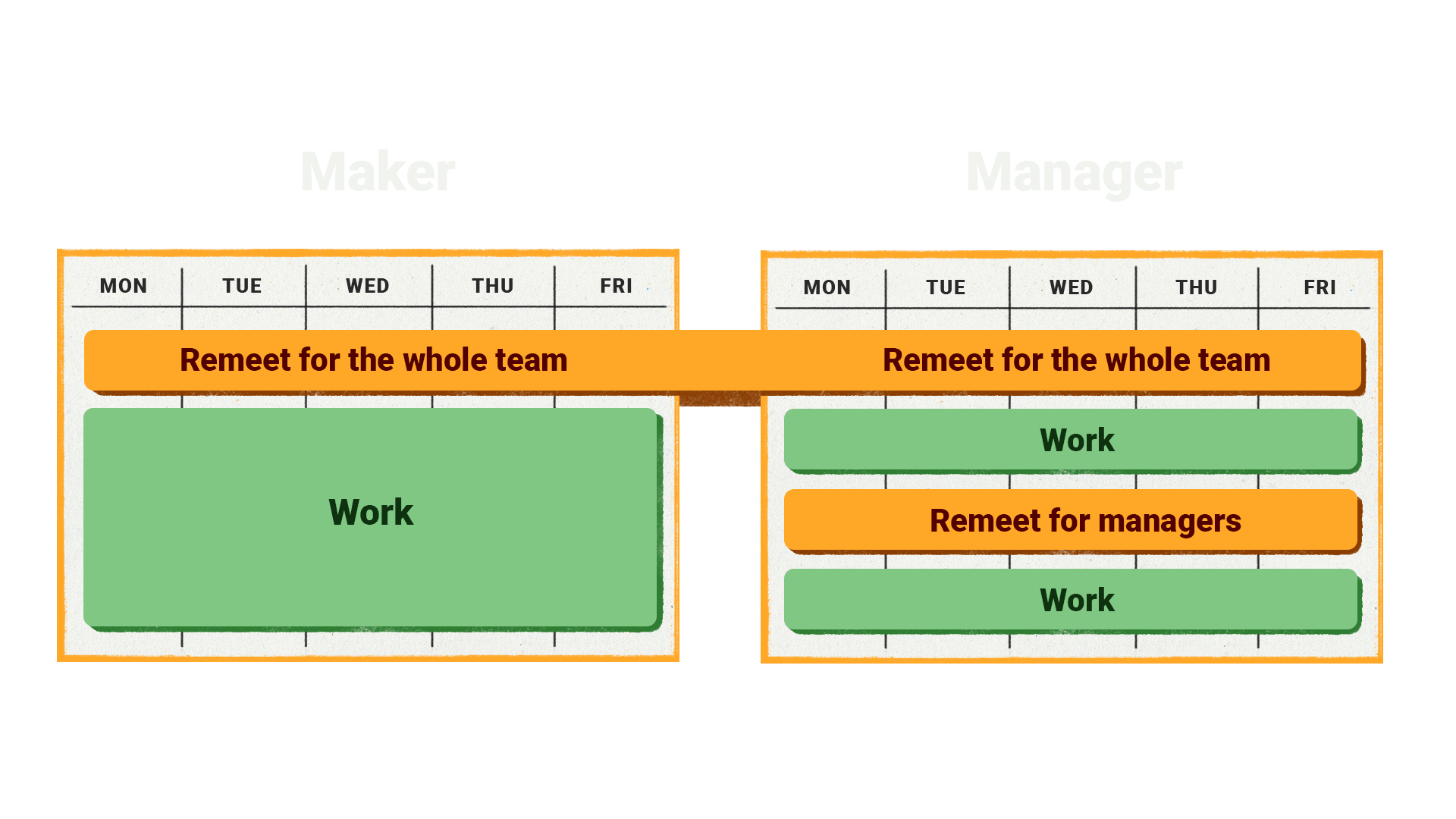 Maker

MON TUE WED THU FRI

Remeet for the whole team

Work

Manager

MON TUE WED THU FRI

Remeet for the whole team

Work

Remeet for managers

Work